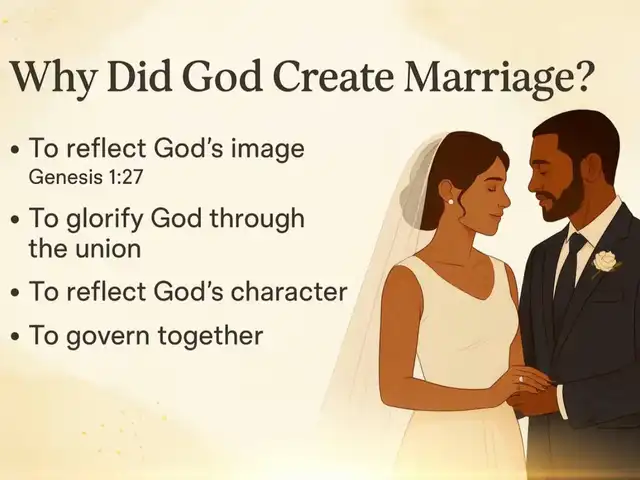 Why Did God Create Marriage?

• To reflect God's image
Genesis 1:27

• To glorify God through the union

• To reflect God's character

• To govern together